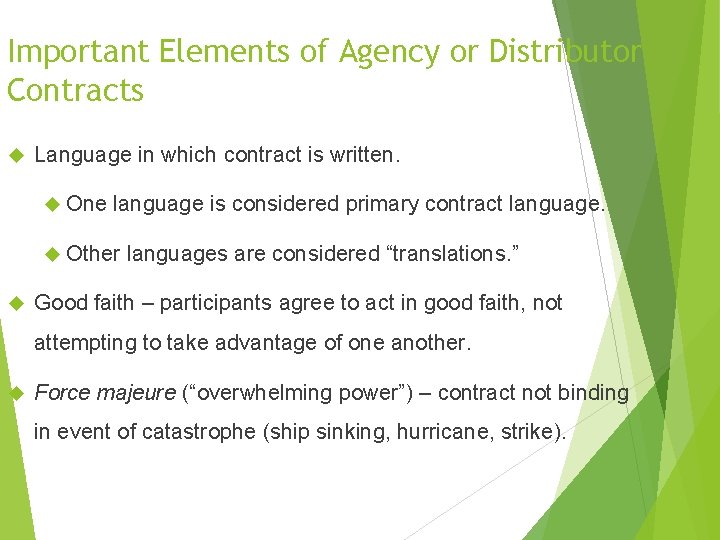 Important Elements of Agency or Distributor Contracts

Language in which contract is written.

One language is considered primary contract language.

Other languages are considered “translations.”

Good faith – participants agree to act in good faith, not attempting to take advantage of one another.

Force majeure (“overwhelming power”) – contract not binding in event of catastrophe (ship sinking, hurricane, strike).